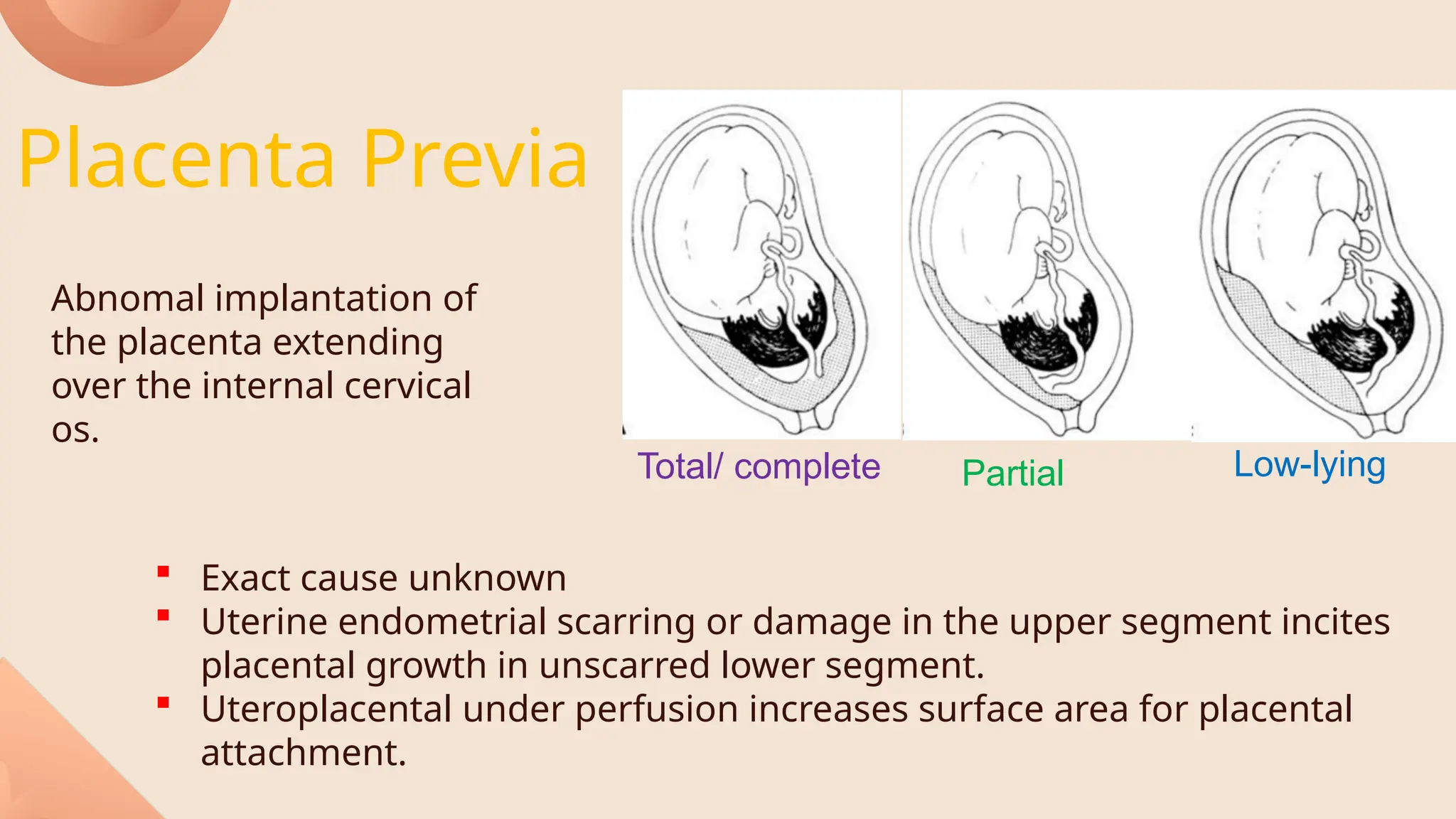 Placenta Previa

Abnomal implantation of the placenta extending over the internal cervical os.

Total/ complete

Partial

Low-lying

- Exact cause unknown
- Uterine endometrial scarring or damage in the upper segment incites placental growth in unscarred lower segment.
- Uteroplacental under perfusion increases surface area for placental attachment.